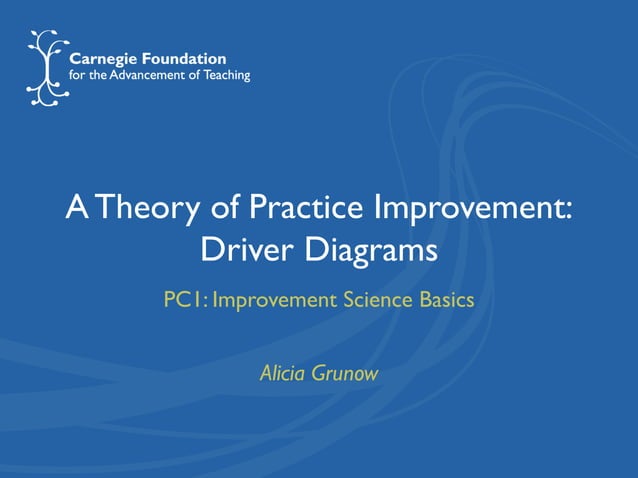 Carnegie Foundation
for the Advancement of Teaching

A Theory of Practice Improvement:
Driver Diagrams

PC1: Improvement Science Basics

Alicia Grunow